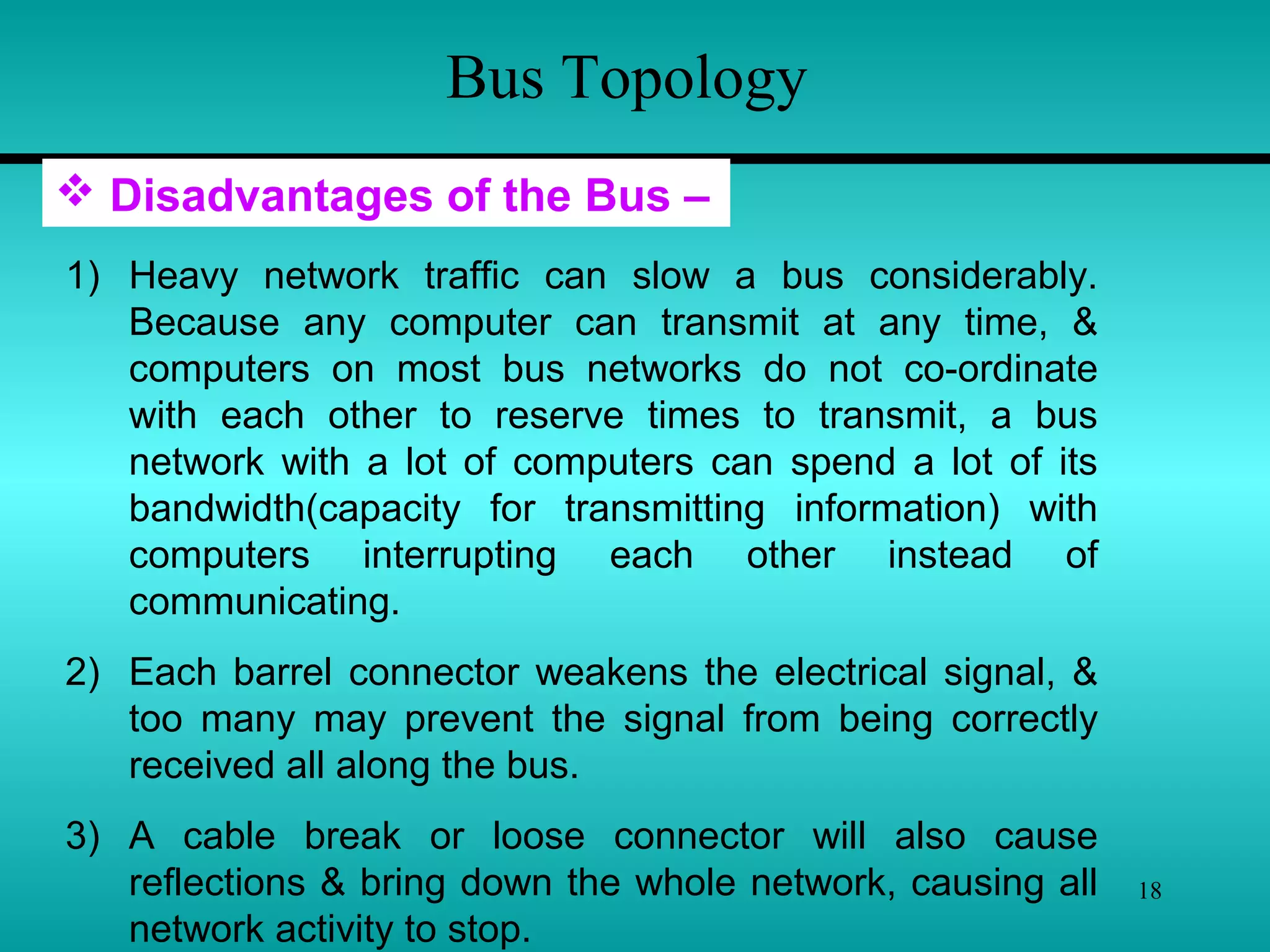 Bus Topology

❖ Disadvantages of the Bus –

1) Heavy network traffic can slow a bus considerably. Because any computer can transmit at any time, & computers on most bus networks do not co-ordinate with each other to reserve times to transmit, a bus network with a lot of computers can spend a lot of its bandwidth(capacity for transmitting information) with computers interrupting each other instead of communicating.

2) Each barrel connector weakens the electrical signal, & too many may prevent the signal from being correctly received all along the bus.

3) A cable break or loose connector will also cause reflections & bring down the whole network, causing all network activity to stop.

18